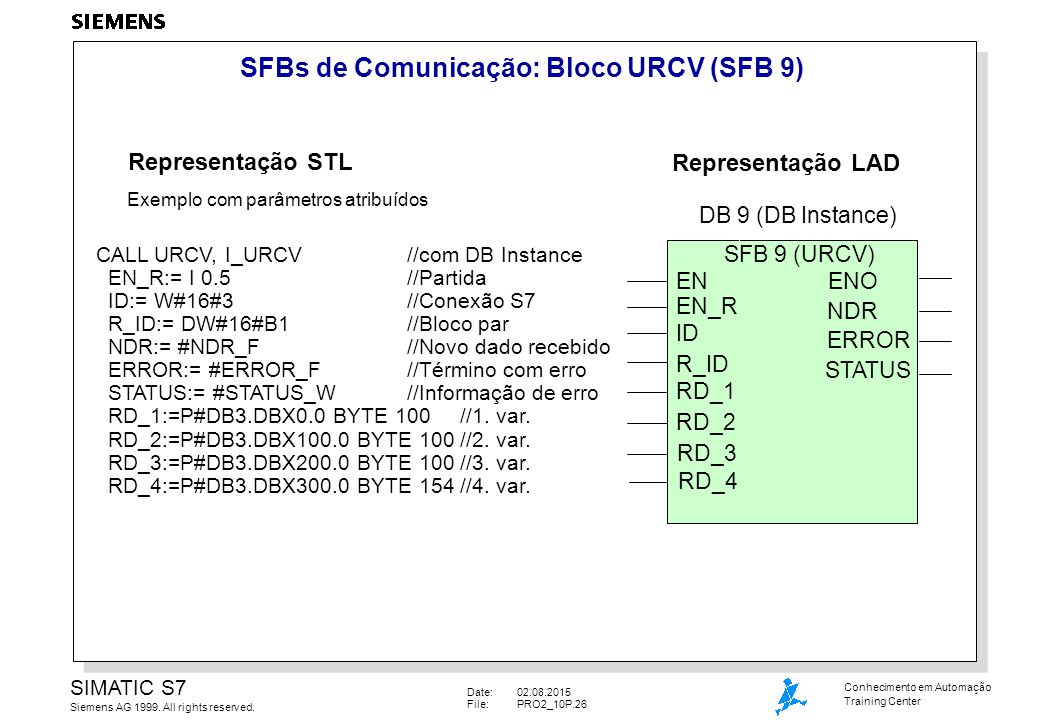 SIEMENS

SFBs de Comunicação: Bloco URCV (SFB 9)

Representação STL

Exemplo com parâmetros atribuídos

CALL URCV, I_URCV //com DB Instance
EN_R:= I 0.5 //Partida
ID:= W#16#3 //Conexão S7
R_ID:= DW#16#B1 //Bloco par
NDR:= #NDR_F //Novo dado recebido
ERROR:= #ERROR_F //Término com erro
STATUS:= #STATUS_W //Informação de erro
RD_1:=P#DB3.DBX0.0 BYTE 100 //1. var.
RD_2:=P#DB3.DBX100.0 BYTE 100 //2. var.
RD_3:=P#DB3.DBX200.0 BYTE 100 //3. var.
RD_4:=P#DB3.DBX300.0 BYTE 154 //4. var.

Representação LAD

DB 9 (DB Instance)

SFB 9 (URCV)
EN
EN_R
ID
R_ID
RD_1
RD_2
RD_3
RD_4
ENO
NDR
ERROR
STATUS

SIMATIC S7
Siemens AG 1999. All rights reserved.

Date: 02.08.2015
File: PRO2_10P.26

Conhecimento em Automação
Training Center